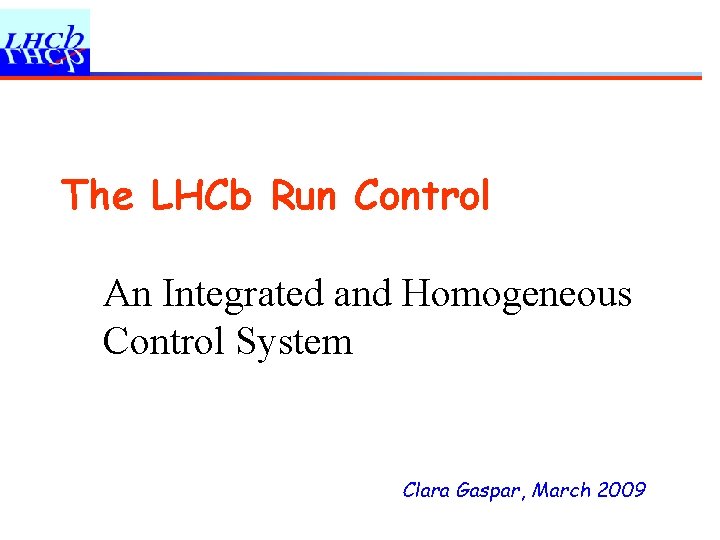 LHCb

The LHCb Run Control

An Integrated and Homogeneous Control System

Clara Gaspar, March 2009